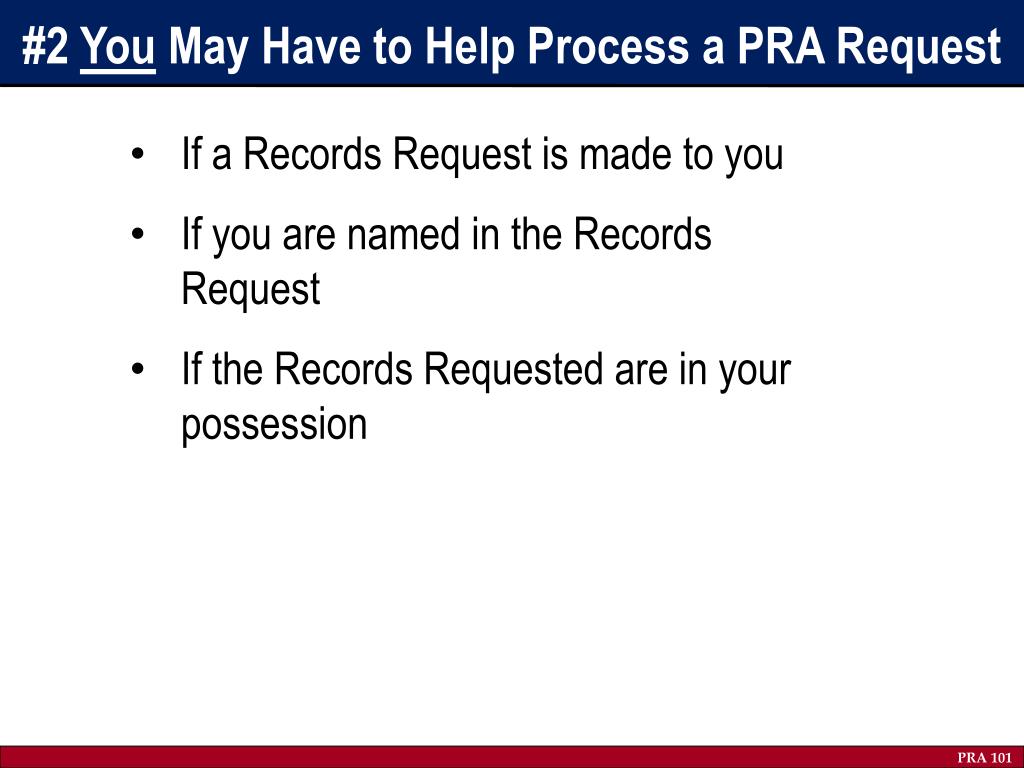 #2 You May Have to Help Process a PRA Request

• If a Records Request is made to you

• If you are named in the Records Request

• If the Records Requested are in your possession

PRA 101